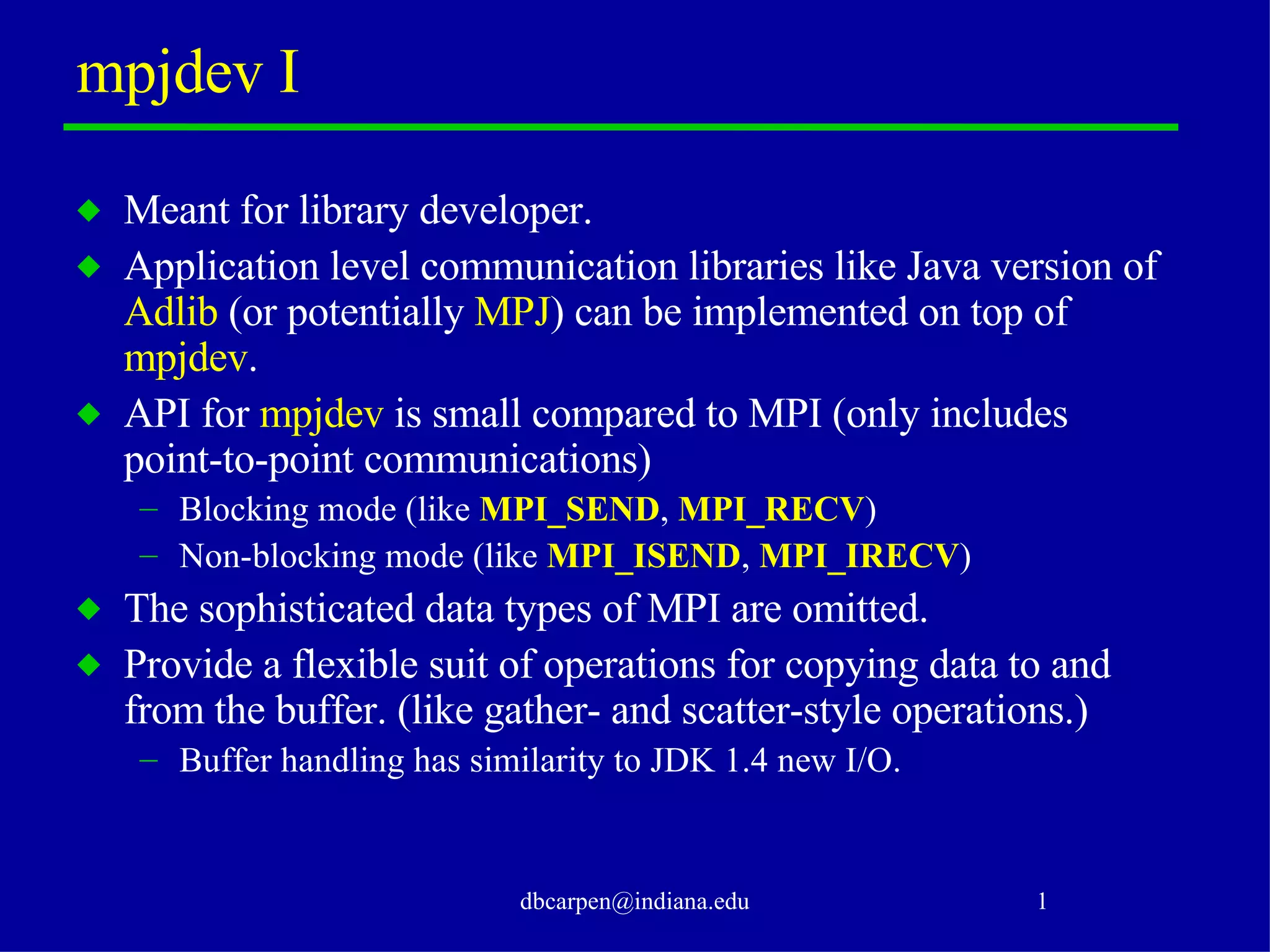 mpjdev I

◆ Meant for library developer.
◆ Application level communication libraries like Java version of Adlib (or potentially MPJ) can be implemented on top of mpjdev.
◆ API for mpjdev is small compared to MPI (only includes point-to-point communications)
– Blocking mode (like MPI_SEND, MPI_RECV)
– Non-blocking mode (like MPI_ISEND, MPI_IRECV)
◆ The sophisticated data types of MPI are omitted.
◆ Provide a flexible suit of operations for copying data to and from the buffer. (like gather- and scatter-style operations.)
– Buffer handling has similarity to JDK 1.4 new I/O.

dbcarpen@indiana.edu 1